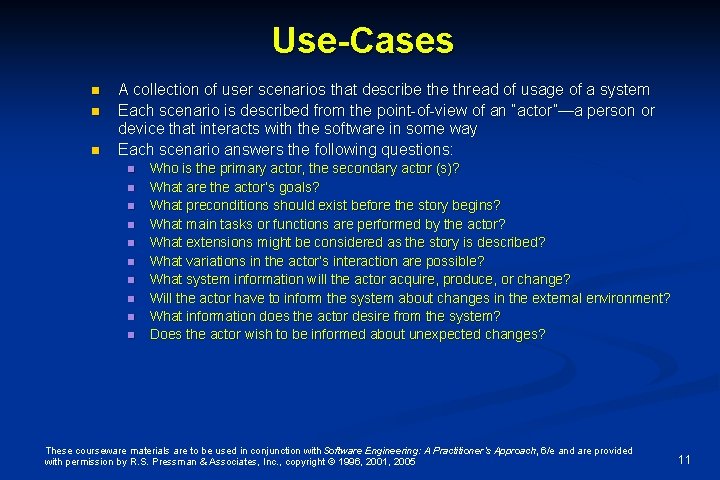 Use-Cases

- A collection of user scenarios that describe the thread of usage of a system
- Each scenario is described from the point-of-view of an "actor"—a person or device that interacts with the software in some way
- Each scenario answers the following questions:
  - Who is the primary actor, the secondary actor (s)?
  - What are the actor's goals?
  - What preconditions should exist before the story begins?
  - What main tasks or functions are performed by the actor?
  - What extensions might be considered as the story is described?
  - What variations in the actor's interaction are possible?
  - What system information will the actor acquire, produce, or change?
  - Will the actor have to inform the system about changes in the external environment?
  - What information does the actor desire from the system?
  - Does the actor wish to be informed about unexpected changes?

These courseware materials are to be used in conjunction with Software Engineering: A Practitioner's Approach, 6/e and are provided with permission by R.S. Pressman & Associates, Inc., copyright © 1996, 2001, 2005

11